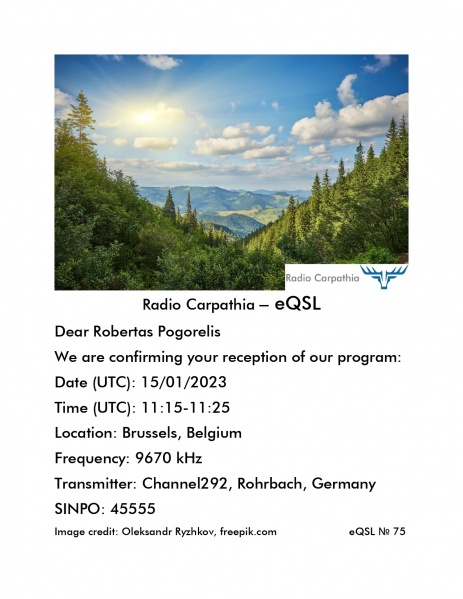 Radio Carpathia

Radio Carpathia – eQSL

Dear Robertas Pogorelis

We are confirming your reception of our program:

Date (UTC): 15/01/2023

Time (UTC): 11:15-11:25

Location: Brussels, Belgium

Frequency: 9670 kHz

Transmitter: Channel292, Rohrbach, Germany

SINPO: 45555

Image credit: Oleksandr Ryzhkov, freepik.com

eQSL № 75